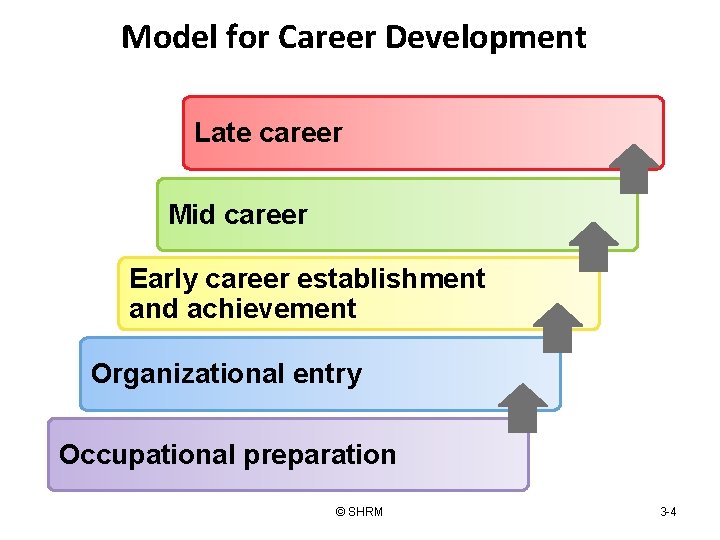 Model for Career Development

Late career

Mid career

Early career establishment and achievement

Organizational entry

Occupational preparation

© SHRM

3-4